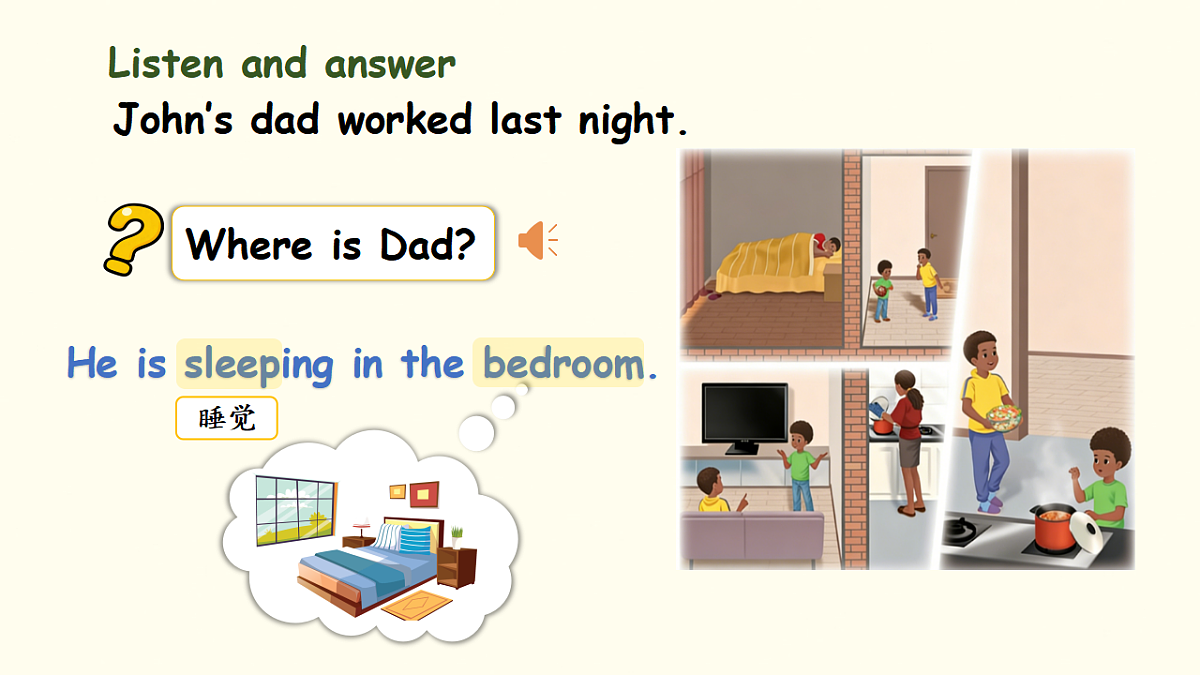 Listen and answer
John's dad worked last night.

Where is Dad?

He is sleeping in the bedroom.

睡觉